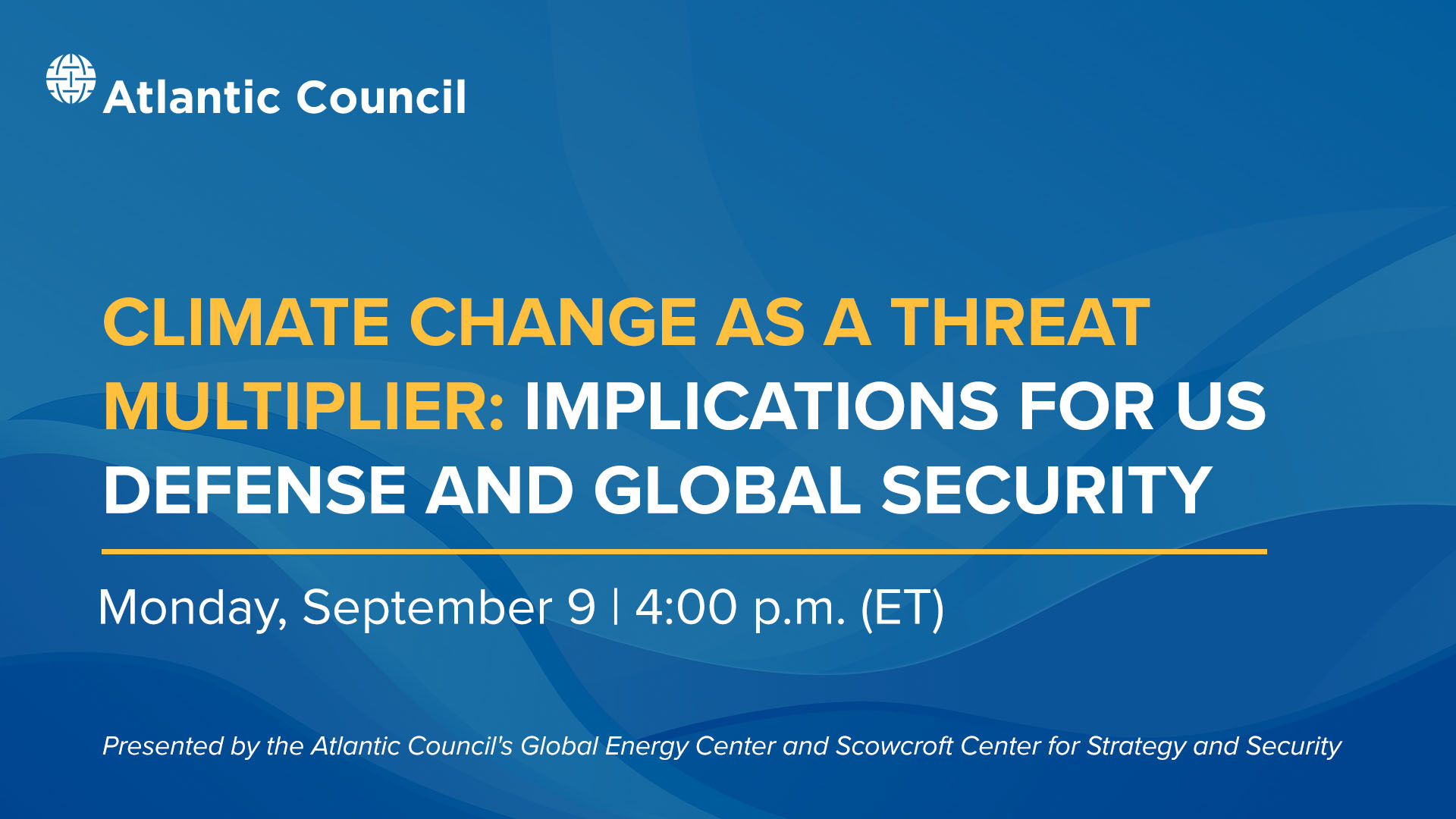 Atlantic Council

CLIMATE CHANGE AS A THREAT MULTIPLIER: IMPLICATIONS FOR US DEFENSE AND GLOBAL SECURITY

Monday, September 9 | 4:00 p.m. (ET)

Presented by the Atlantic Council's Global Energy Center and Scowcroft Center for Strategy and Security